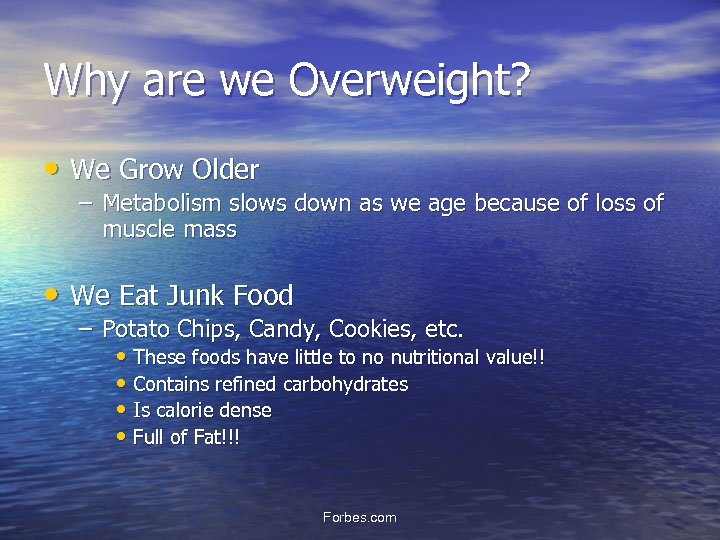 Why are we Overweight?

• We Grow Older
– Metabolism slows down as we age because of loss of muscle mass

• We Eat Junk Food
– Potato Chips, Candy, Cookies, etc.
• These foods have little to no nutritional value!!
• Contains refined carbohydrates
• Is calorie dense
• Full of Fat!!!

Forbes.com